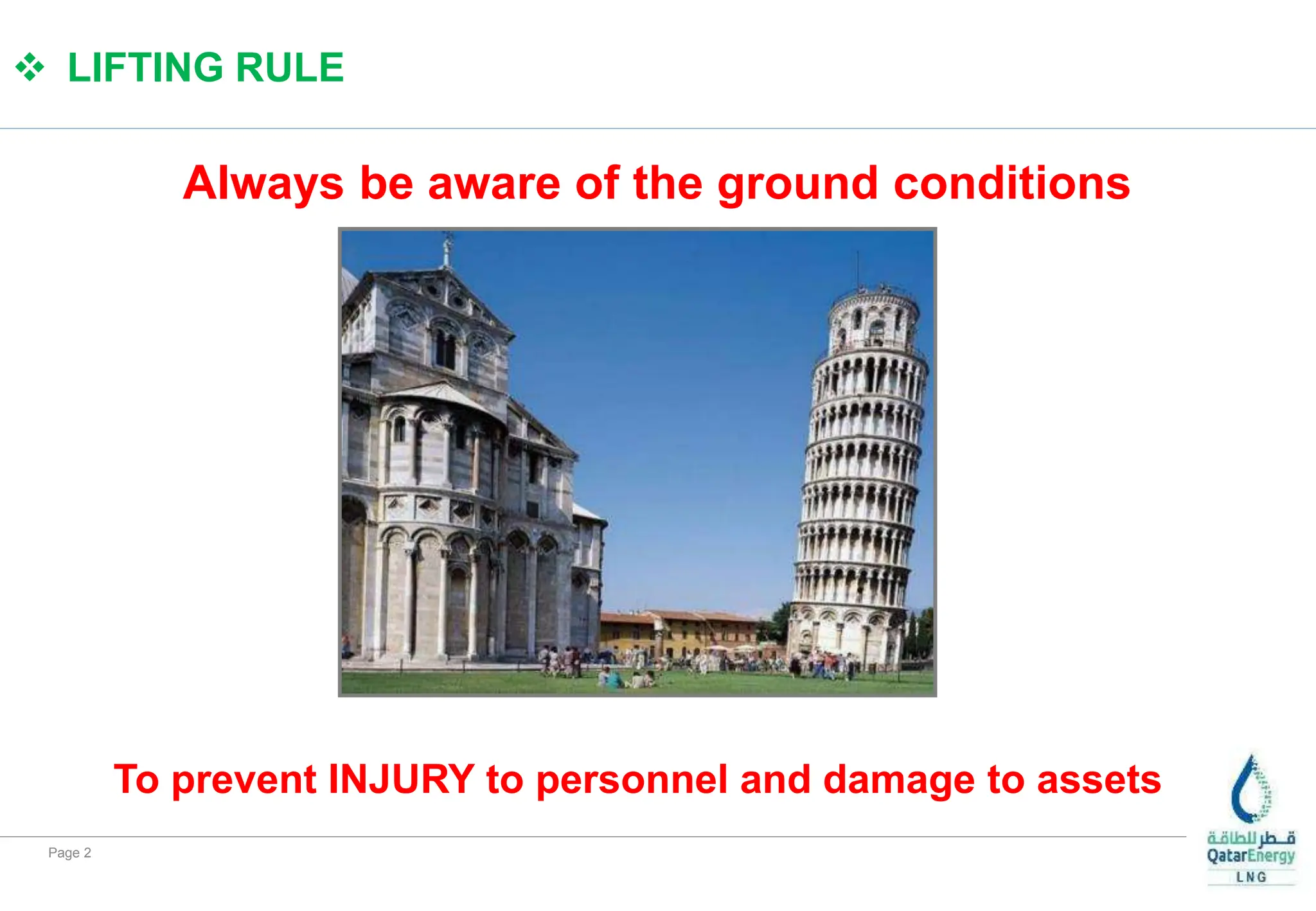 ❖ LIFTING RULE

Always be aware of the ground conditions

To prevent INJURY to personnel and damage to assets

Page 2

قطر للطاقة
QatarEnergy
LNG